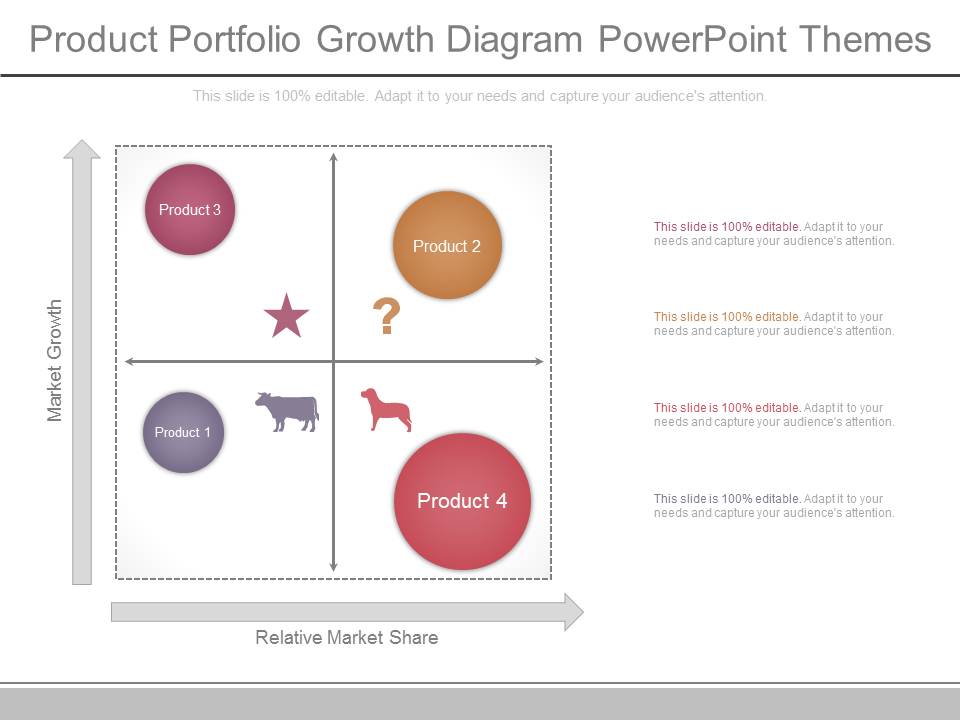 Product Portfolio Growth Diagram PowerPoint Themes

This slide is 100% editable. Adapt it to your needs and capture your audience's attention.

Market Growth

Product 3

Product 2

?

Product 1

Product 4

Relative Market Share

This slide is 100% editable. Adapt it to your needs and capture your audience's attention.

This slide is 100% editable. Adapt it to your needs and capture your audience's attention.

This slide is 100% editable. Adapt it to your needs and capture your audience's attention.

This slide is 100% editable. Adapt it to your needs and capture your audience's attention.